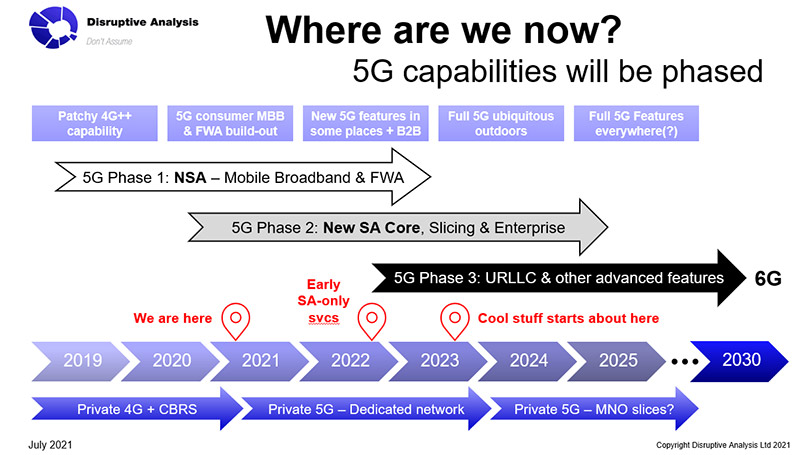 Disruptive Analysis
Don't Assume

Where are we now?
5G capabilities will be phased

Patchy 4G++ capability

5G consumer MBB & FWA build-out

New 5G features in some places + B2B

Full 5G ubiquitous outdoors

Full 5G Features everywhere(?)

5G Phase 1: NSA – Mobile Broadband & FWA

5G Phase 2: New SA Core, Slicing & Enterprise

5G Phase 3: URLLC & other advanced features

6G

We are here

Early SA-only svcs

Cool stuff starts about here

2019 2020 2021 2022 2023 2024 2025 ••• 2030

Private 4G + CBRS

Private 5G – Dedicated network

Private 5G – MNO slices?

July 2021

Copyright Disruptive Analysis Ltd 2021